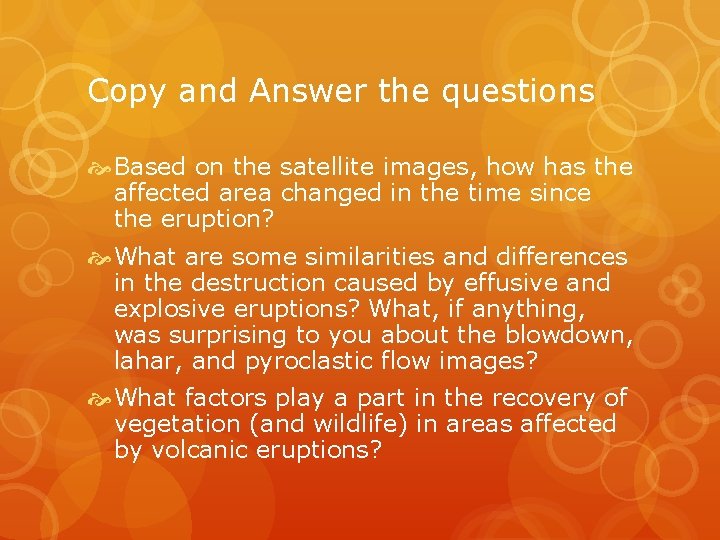 Copy and Answer the questions

Based on the satellite images, how has the affected area changed in the time since the eruption?

What are some similarities and differences in the destruction caused by effusive and explosive eruptions? What, if anything, was surprising to you about the blowdown, lahar, and pyroclastic flow images?

What factors play a part in the recovery of vegetation (and wildlife) in areas affected by volcanic eruptions?